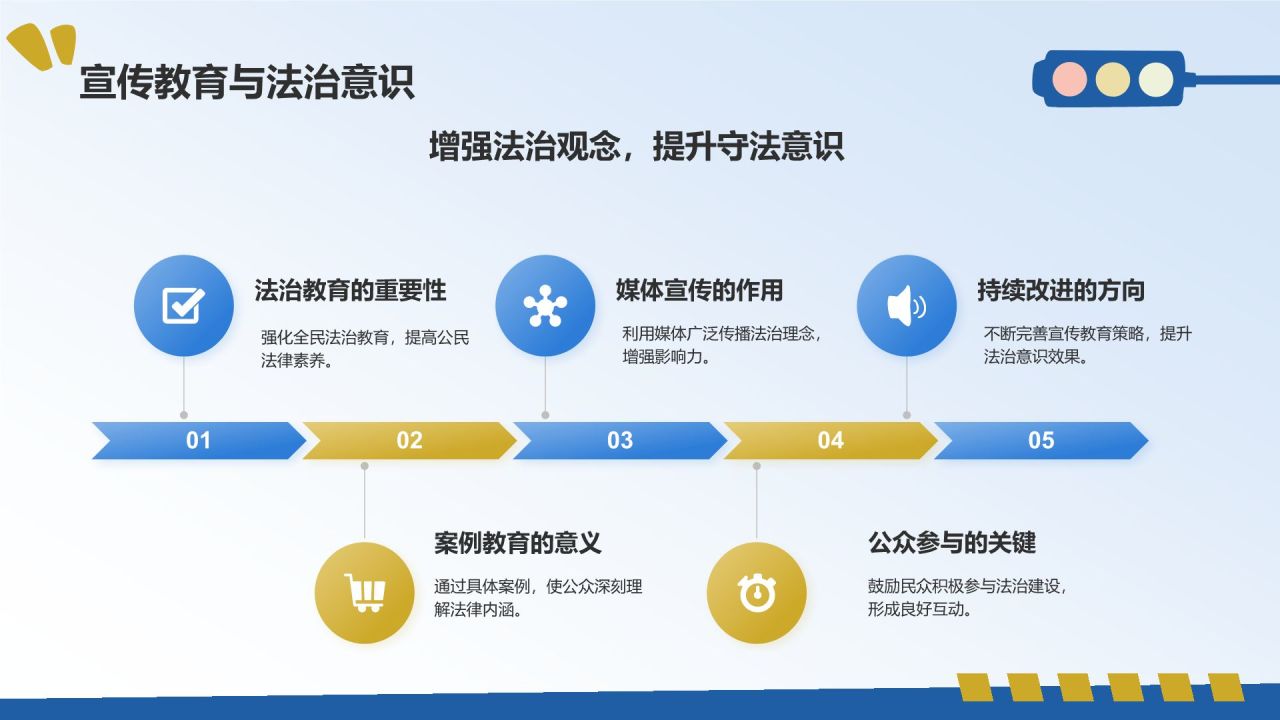 宣传教育与法治意识

增强法治观念，提升守法意识

法治教育的重要性

强化全民法治教育，提高公民法律素养。

媒体宣传的作用

利用媒体广泛传播法治理念，增强影响力。

持续改进的方向

不断完善宣传教育策略，提升法治意识效果。

01
02
03
04
05

案例教育的意义

通过具体案例，使公众深刻理解法律内涵。

公众参与的关键

鼓励民众积极参与法治建设，形成良好互动。